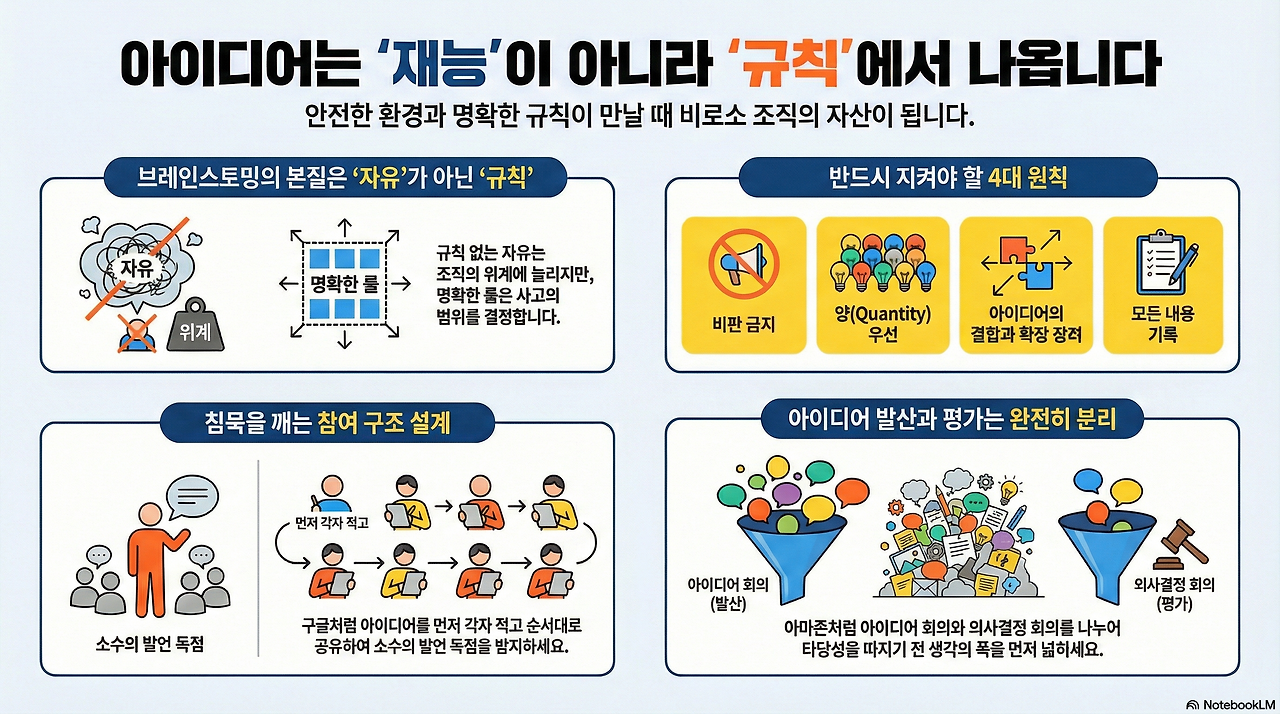 아이디어는 '재능'이 아니라 '규칙'에서 나옵니다

안전한 환경과 명확한 규칙이 만날 때 비로소 조직의 자산이 됩니다.

브레인스토밍의 본질은 '자유'가 아닌 '규칙'

자유

위계

명확한 룰

규칙 없는 자유는 조직의 위계에 눌리지만, 명확한 룰은 사고의 범위를 결정합니다.

반드시 지켜야 할 4대 원칙

비판 금지

양(Quantity) 우선

아이디어의 결합과 확장 장려

모든 내용 기록

침묵을 깨는 참여 구조 설계

소수의 발언 독점

먼저 각자 적고

구글처럼 아이디어를 먼저 각자 적고 순서대로 공유하여 소수의 발언 독점을 방지하세요.

아이디어 발산과 평가는 완전히 분리

아이디어 회의 (발산)

의사결정 회의 (평가)

아마존처럼 아이디어 회의와 의사결정 회의를 나누어 타당성을 따지기 전 생각의 폭을 먼저 넓히세요.

NotebookLM